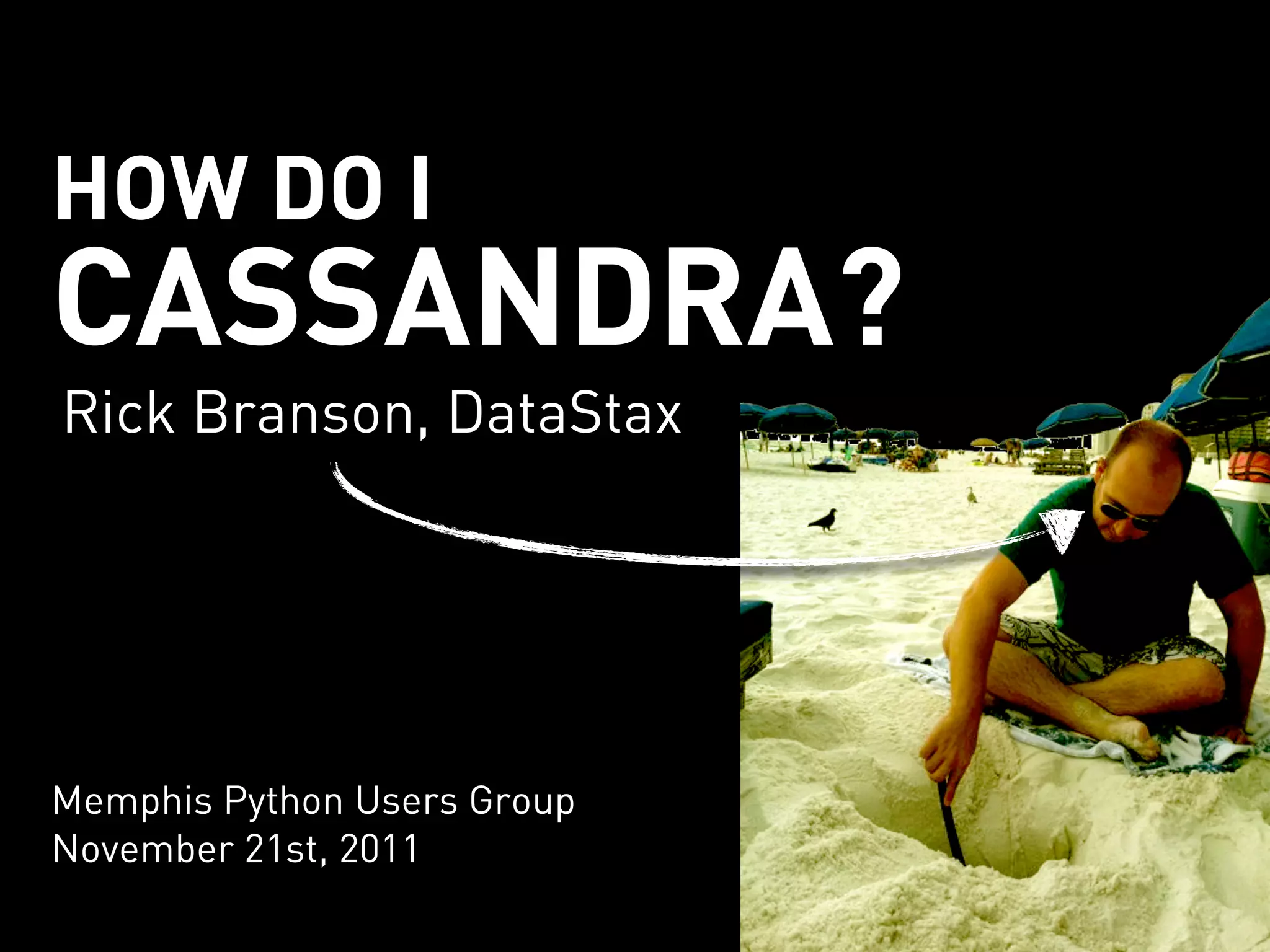 HOW DO I
CASSANDRA?
Rick Branson, DataStax

Memphis Python Users Group
November 21st, 2011